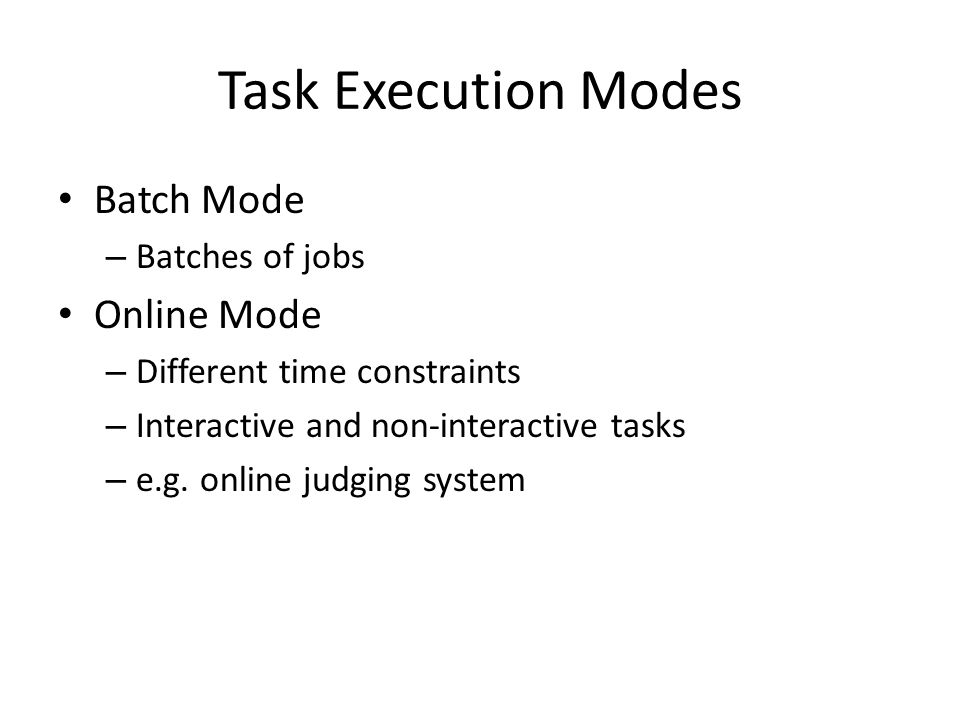 Task Execution Modes

• Batch Mode
– Batches of jobs
• Online Mode
– Different time constraints
– Interactive and non-interactive tasks
– e.g. online judging system